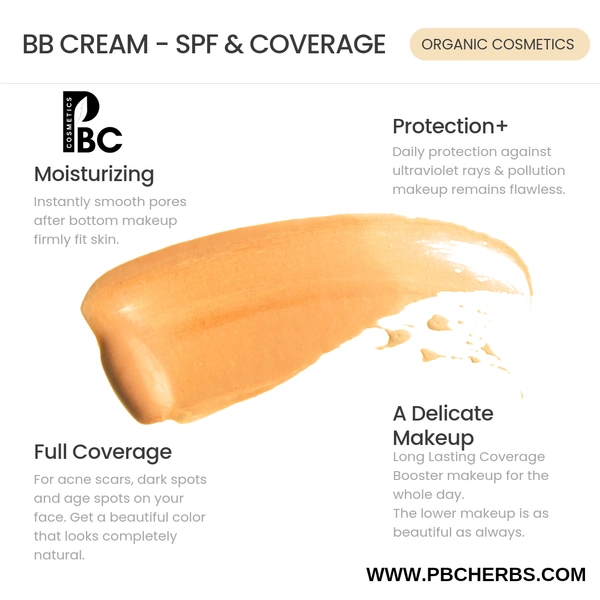 BB CREAM - SPF & COVERAGE

ORGANIC COSMETICS

PBC COSMETICS

Moisturizing

Instantly smooth pores after bottom makeup firmly fit skin.

Protection+

Daily protection against ultraviolet rays & pollution makeup remains flawless.

Full Coverage

For acne scars, dark spots and age spots on your face. Get a beautiful color that looks completely natural.

A Delicate Makeup

Long Lasting Coverage Booster makeup for the whole day.
The lower makeup is as beautiful as always.

WWW.PBCHERBS.COM